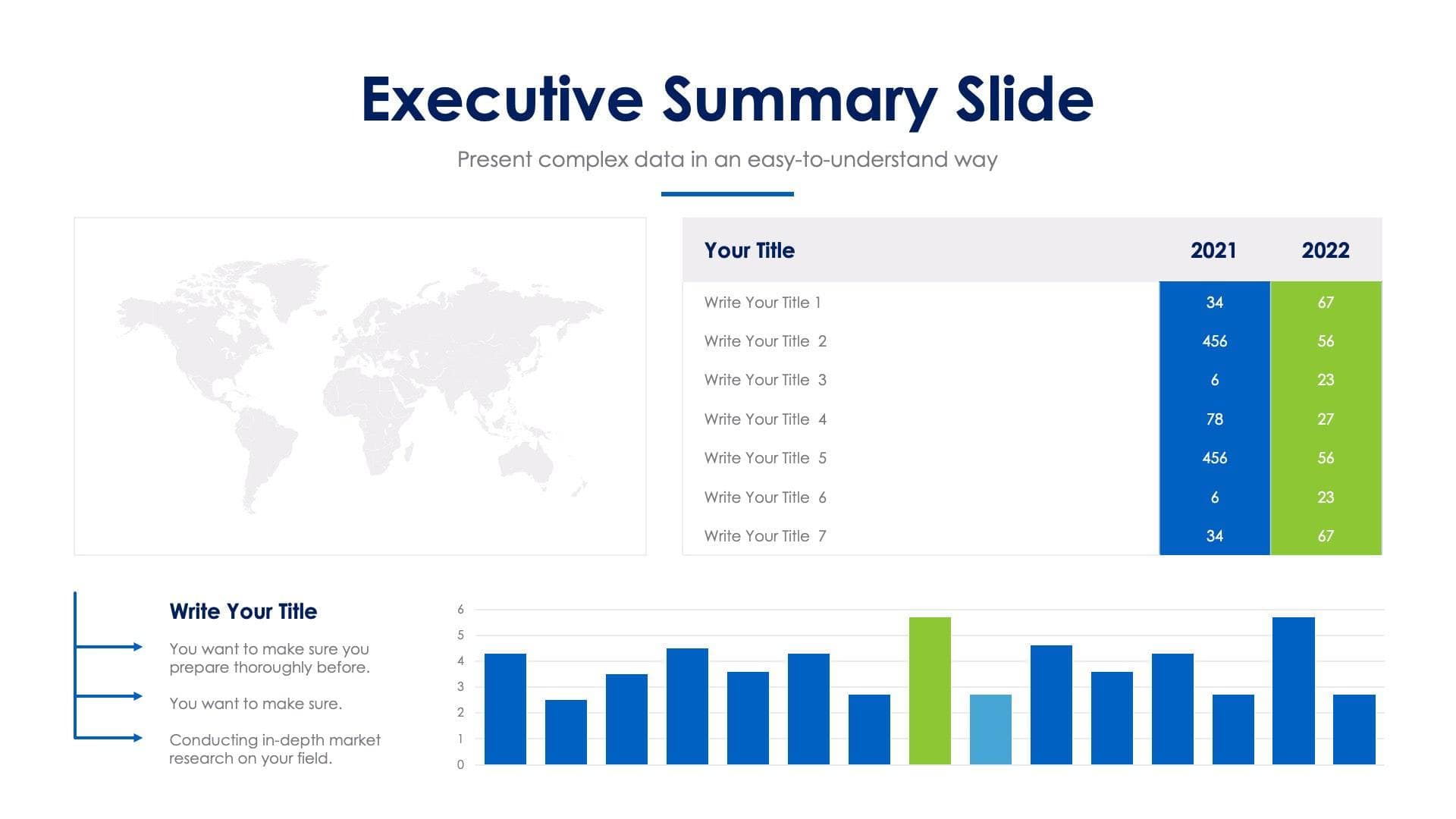 Executive Summary Slide

Present complex data in an easy-to-understand way

| Your Title | 2021 | 2022 |
|---|---|---|
| Write Your Title 1 | 34 | 67 |
| Write Your Title 2 | 456 | 56 |
| Write Your Title 3 | 6 | 23 |
| Write Your Title 4 | 78 | 27 |
| Write Your Title 5 | 456 | 56 |
| Write Your Title 6 | 6 | 23 |
| Write Your Title 7 | 34 | 67 |

Write Your Title

You want to make sure you prepare thoroughly before.

You want to make sure.

Conducting in-depth market research on your field.

6
5
4
3
2
1
0